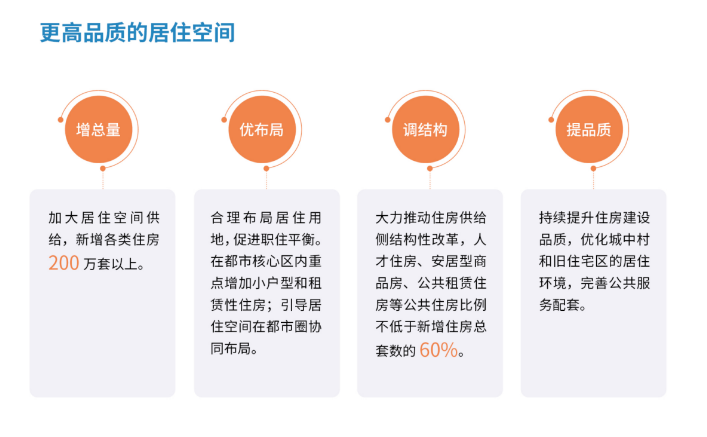 更高品质的居住空间

增总量

加大居住空间供给，新增各类住房 200 万套以上。

优布局

合理布局居住用地，促进职住平衡。在都市核心区内重点增加小户型和租赁性住房；引导居住空间在都市圈协同布局。

调结构

大力推动住房供给侧结构性改革，人才住房、安居型商品房、公共租赁住房等公共住房比例不低于新增住房总套数的 60%。

提品质

持续提升住房建设品质，优化城中村和旧住宅区的居住环境，完善公共服务配套。